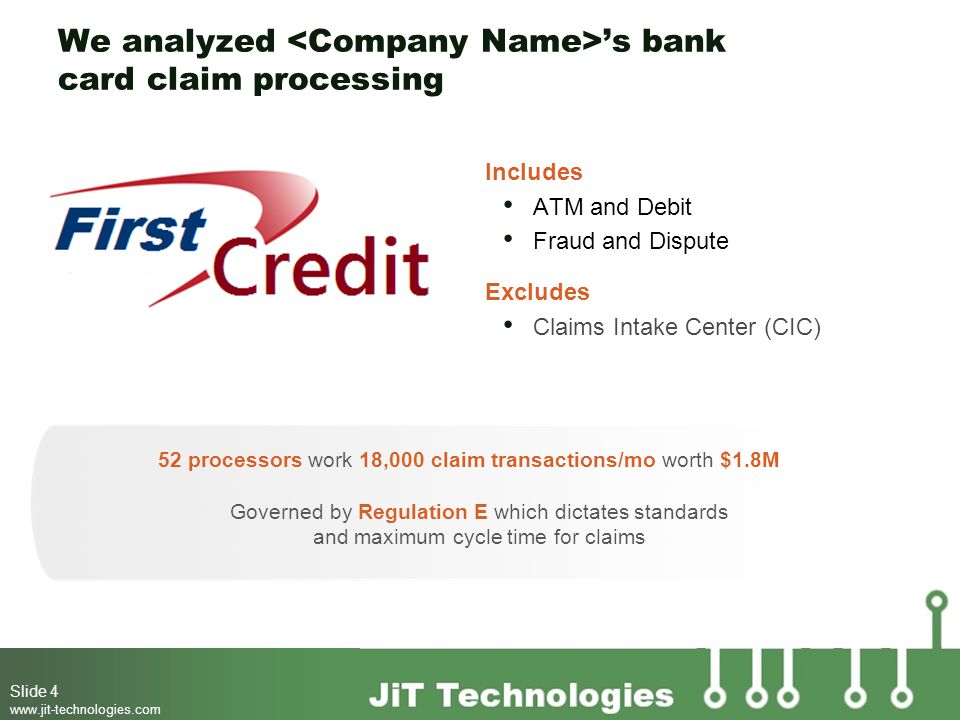 We analyzed <Company Name>'s bank card claim processing

First Credit

Includes
• ATM and Debit
• Fraud and Dispute

Excludes
• Claims Intake Center (CIC)

52 processors work 18,000 claim transactions/mo worth $1.8M

Governed by Regulation E which dictates standards and maximum cycle time for claims

Slide 4
www.jit-technologies.com

JiT Technologies